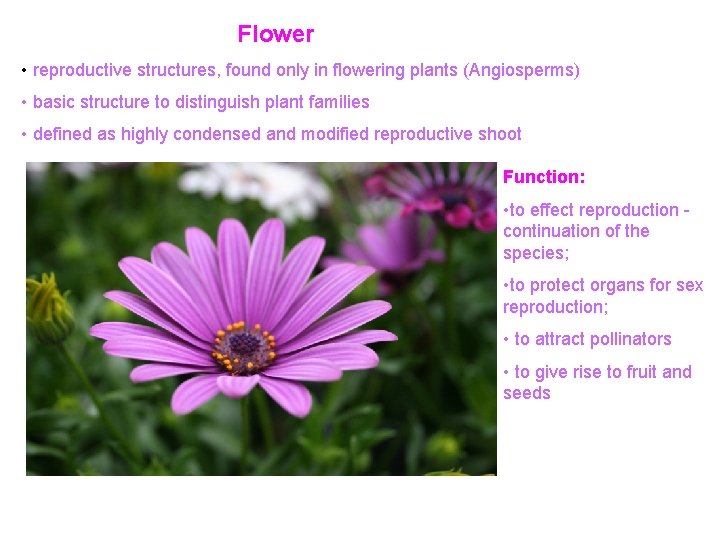 Flower

• reproductive structures, found only in flowering plants (Angiosperms)

• basic structure to distinguish plant families

• defined as highly condensed and modified reproductive shoot

Function:

•to effect reproduction - continuation of the species;

•to protect organs for sex reproduction;

• to attract pollinators

• to give rise to fruit and seeds